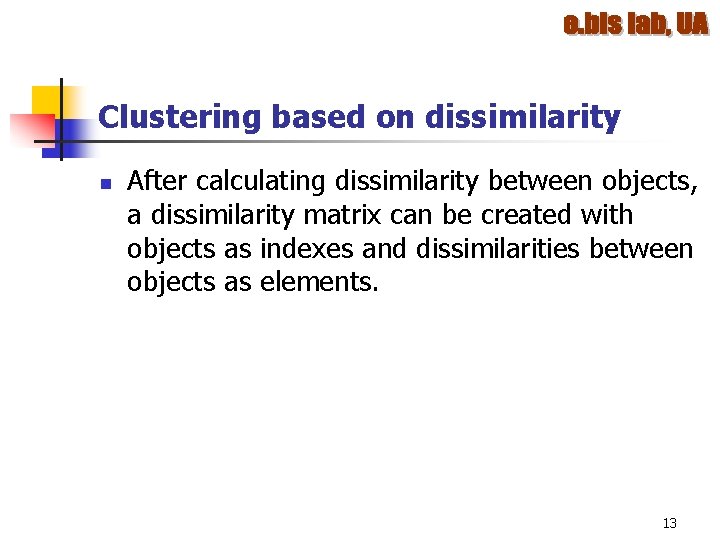 e.bis lab, UA

Clustering based on dissimilarity

After calculating dissimilarity between objects, a dissimilarity matrix can be created with objects as indexes and dissimilarities between objects as elements.

13